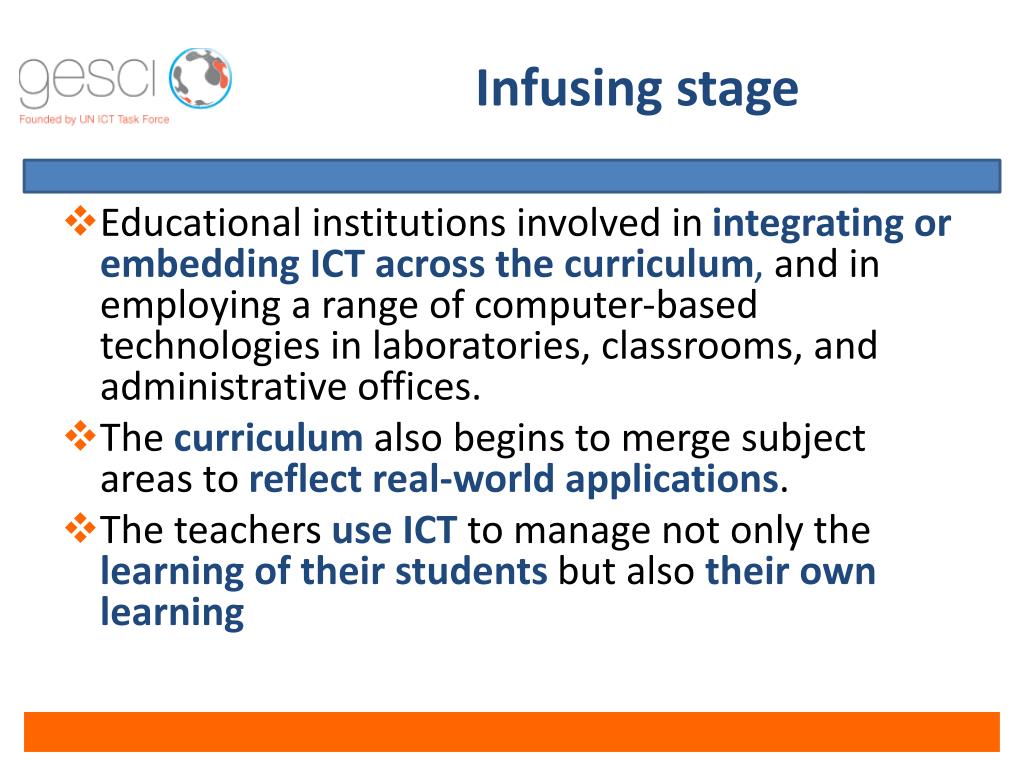 gesci
Founded by UN ICT Task Force

Infusing stage

❖Educational institutions involved in integrating or embedding ICT across the curriculum, and in employing a range of computer-based technologies in laboratories, classrooms, and administrative offices.

❖The curriculum also begins to merge subject areas to reflect real-world applications.

❖The teachers use ICT to manage not only the learning of their students but also their own learning